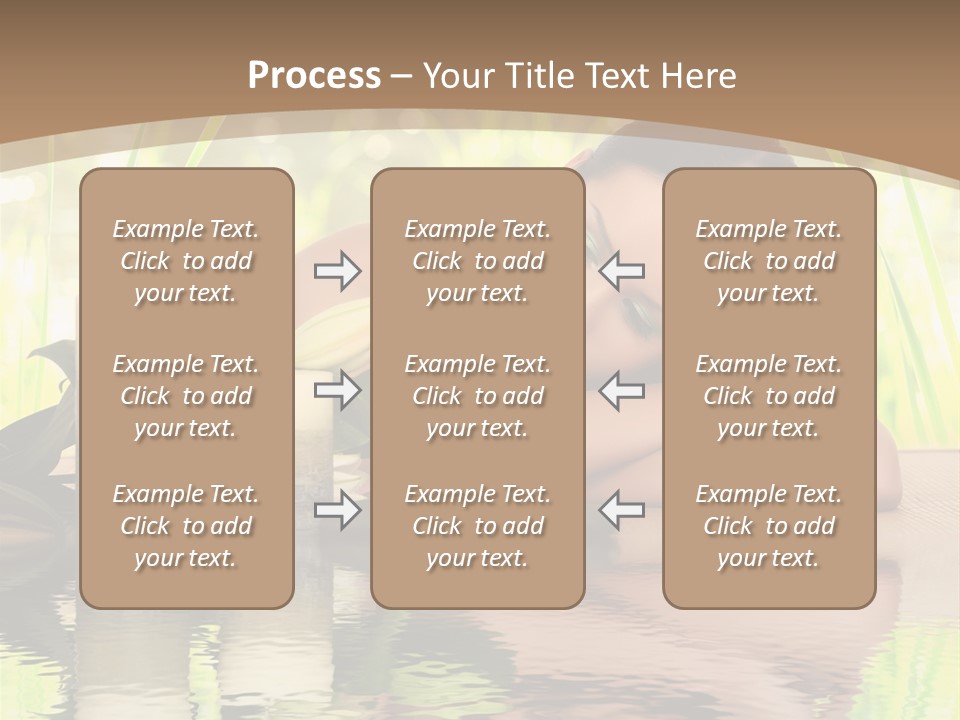 Process – Your Title Text Here

Example Text. Click to add your text.

Example Text. Click to add your text.

Example Text. Click to add your text.

Example Text. Click to add your text.

Example Text. Click to add your text.

Example Text. Click to add your text.

Example Text. Click to add your text.

Example Text. Click to add your text.

Example Text. Click to add your text.